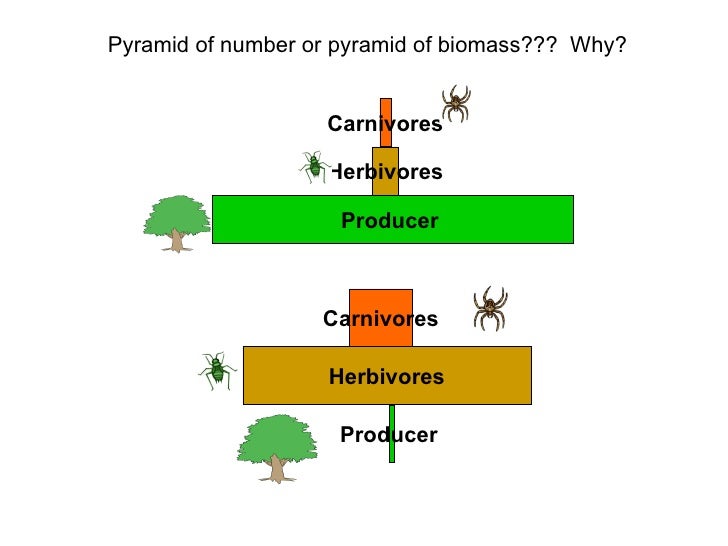 Pyramid of number or pyramid of biomass??? Why?

Carnivores

Herbivores

Producer

Carnivores

Herbivores

Producer